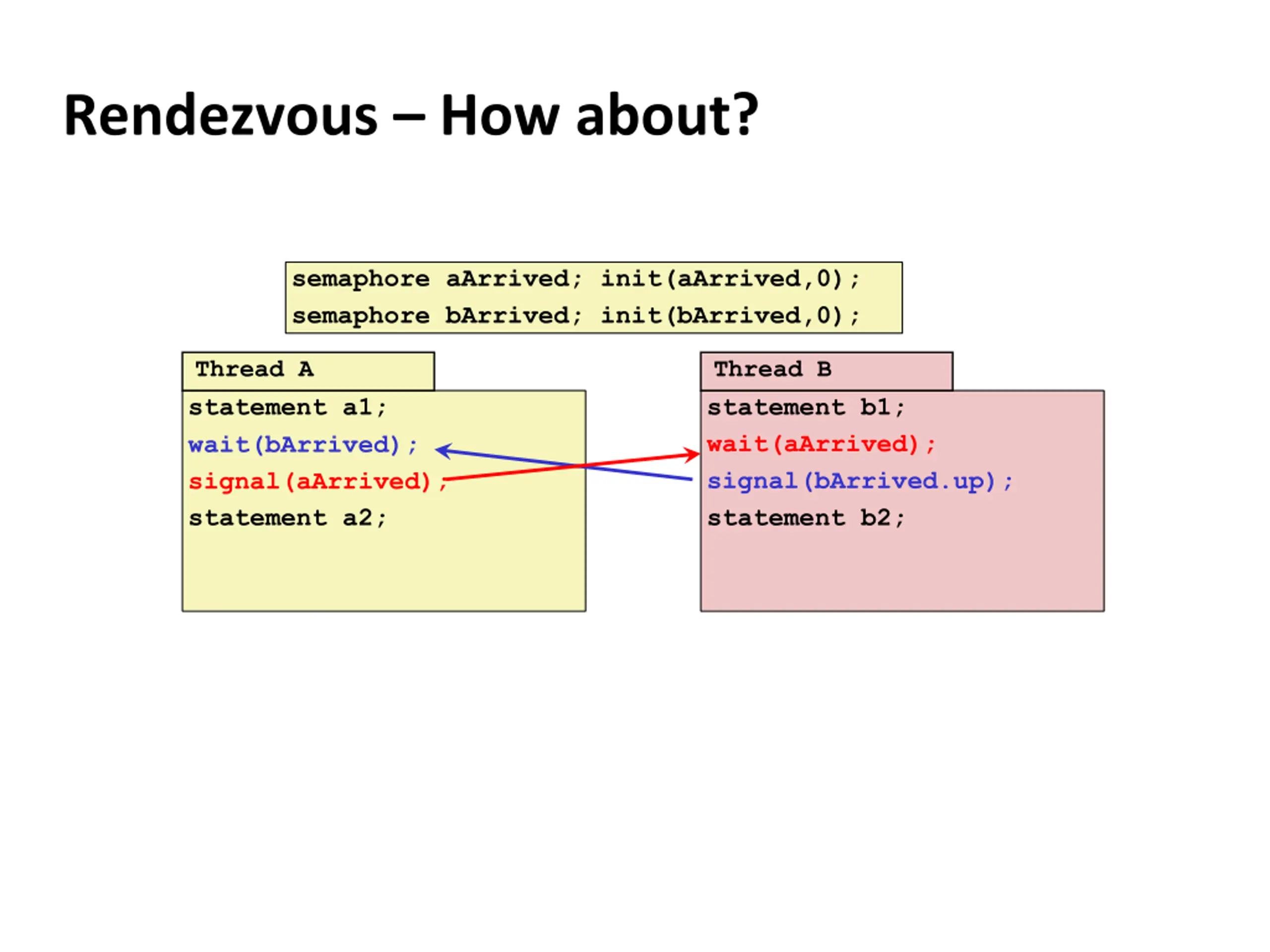 Rendezvous – How about?

semaphore aArrived; init(aArrived,0);
semaphore bArrived; init(bArrived,0);

Thread A

statement a1;
wait(bArrived);
signal(aArrived);
statement a2;

Thread B

statement b1;
wait(aArrived);
signal(bArrived.up);
statement b2;